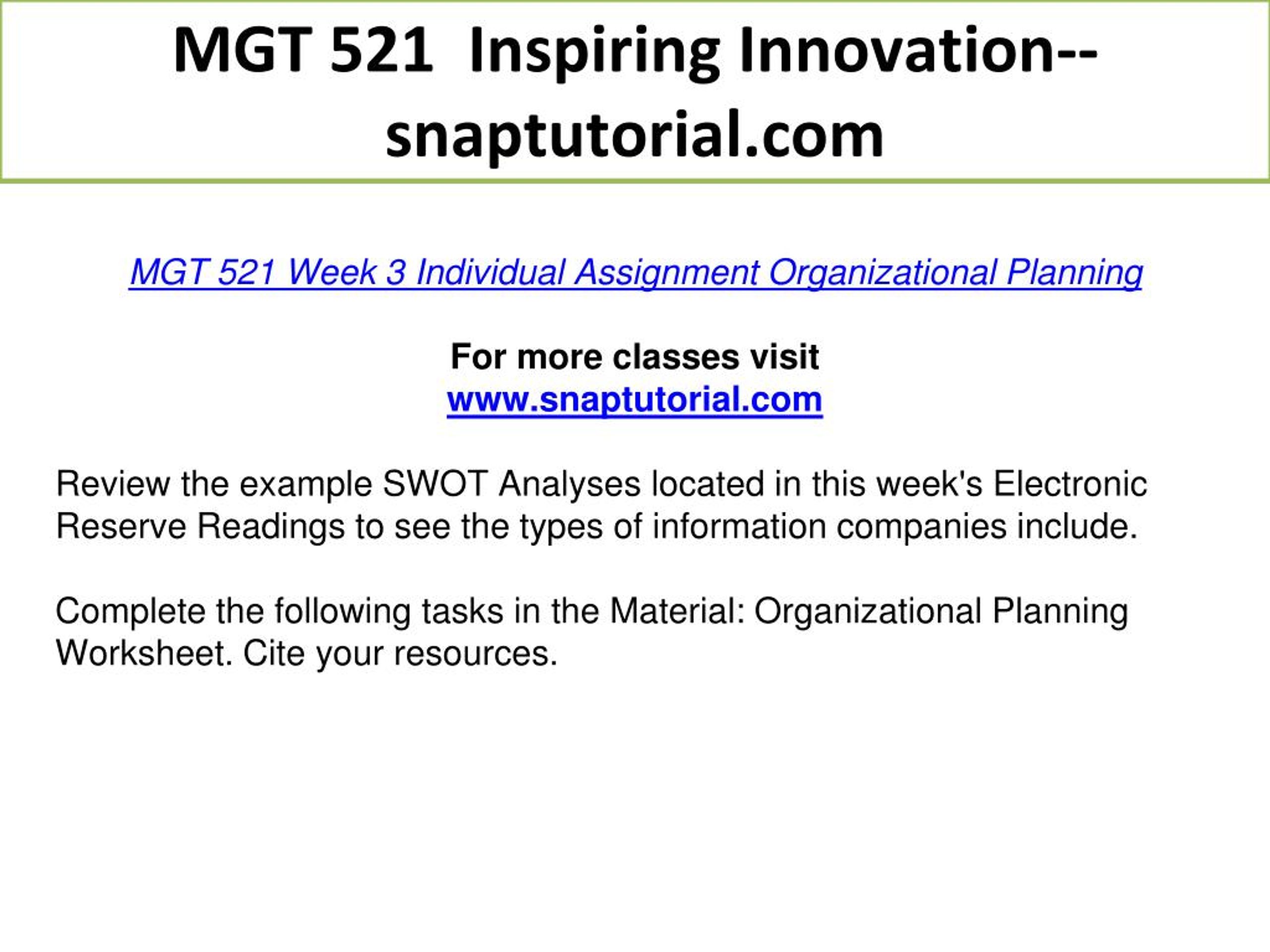 MGT 521 Inspiring Innovation--snaptutorial.com

MGT 521 Week 3 Individual Assignment Organizational Planning

For more classes visit
www.snaptutorial.com

Review the example SWOT Analyses located in this week's Electronic Reserve Readings to see the types of information companies include.

Complete the following tasks in the Material: Organizational Planning Worksheet. Cite your resources.